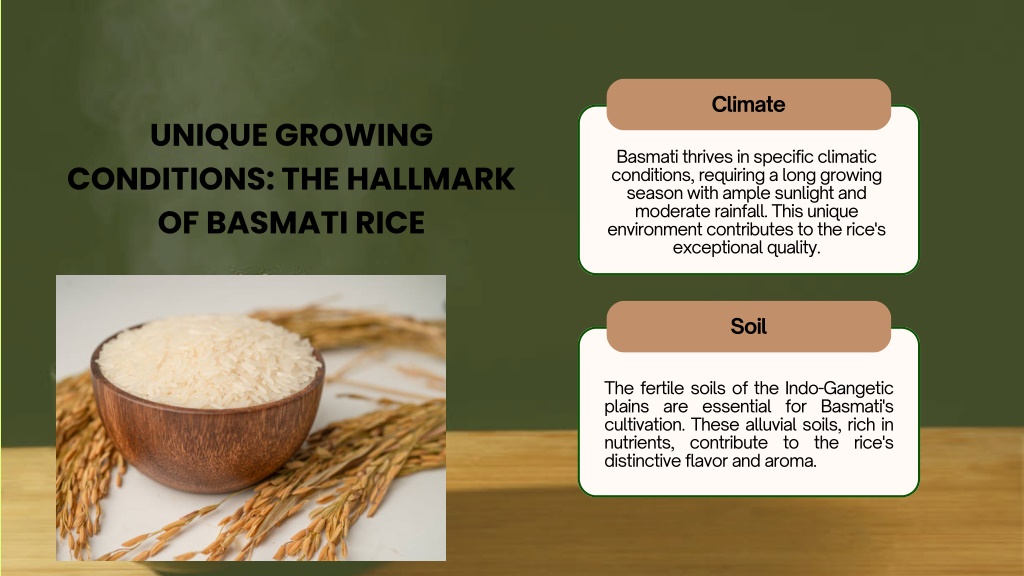 UNIQUE GROWING CONDITIONS: THE HALLMARK OF BASMATI RICE

Climate

Basmati thrives in specific climatic conditions, requiring a long growing season with ample sunlight and moderate rainfall. This unique environment contributes to the rice's exceptional quality.

Soil

The fertile soils of the Indo-Gangetic plains are essential for Basmati's cultivation. These alluvial soils, rich in nutrients, contribute to the rice's distinctive flavor and aroma.